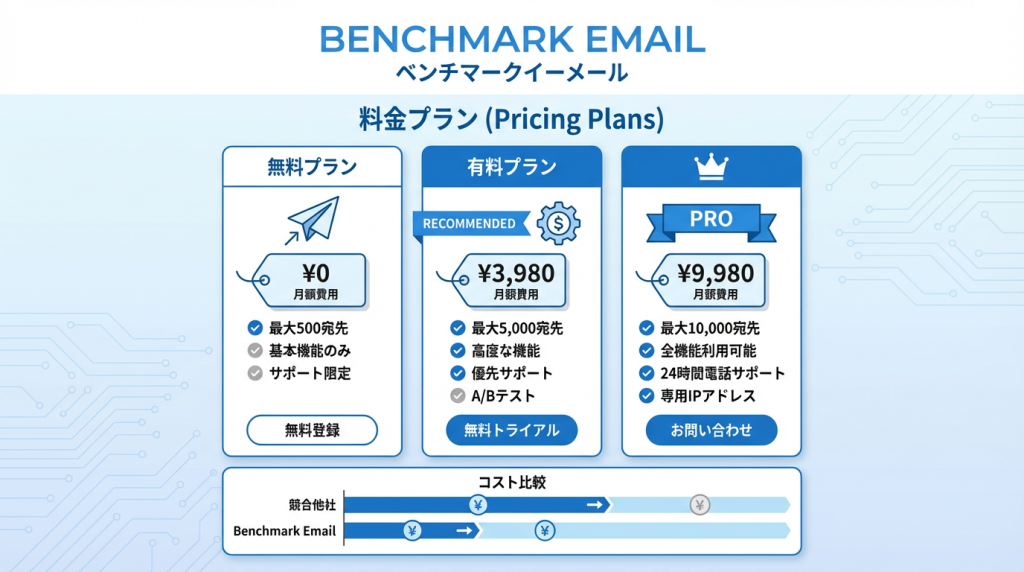 BENCHMARK EMAIL
ベンチマークイーメール

料金プラン (Pricing Plans)

無料プラン

¥0
月額費用

最大500宛先
基本機能のみ
サポート限定

無料登録

有料プラン

RECOMMENDED

¥3,980
月額費用

最大5,000宛先
高度な機能
優先サポート
A/Bテスト

無料トライアル

PRO

¥9,980
月額費用

最大10,000宛先
全機能利用可能
24時間電話サポート
専用IPアドレス

お問い合わせ

コスト比較
競合他社
Benchmark Email